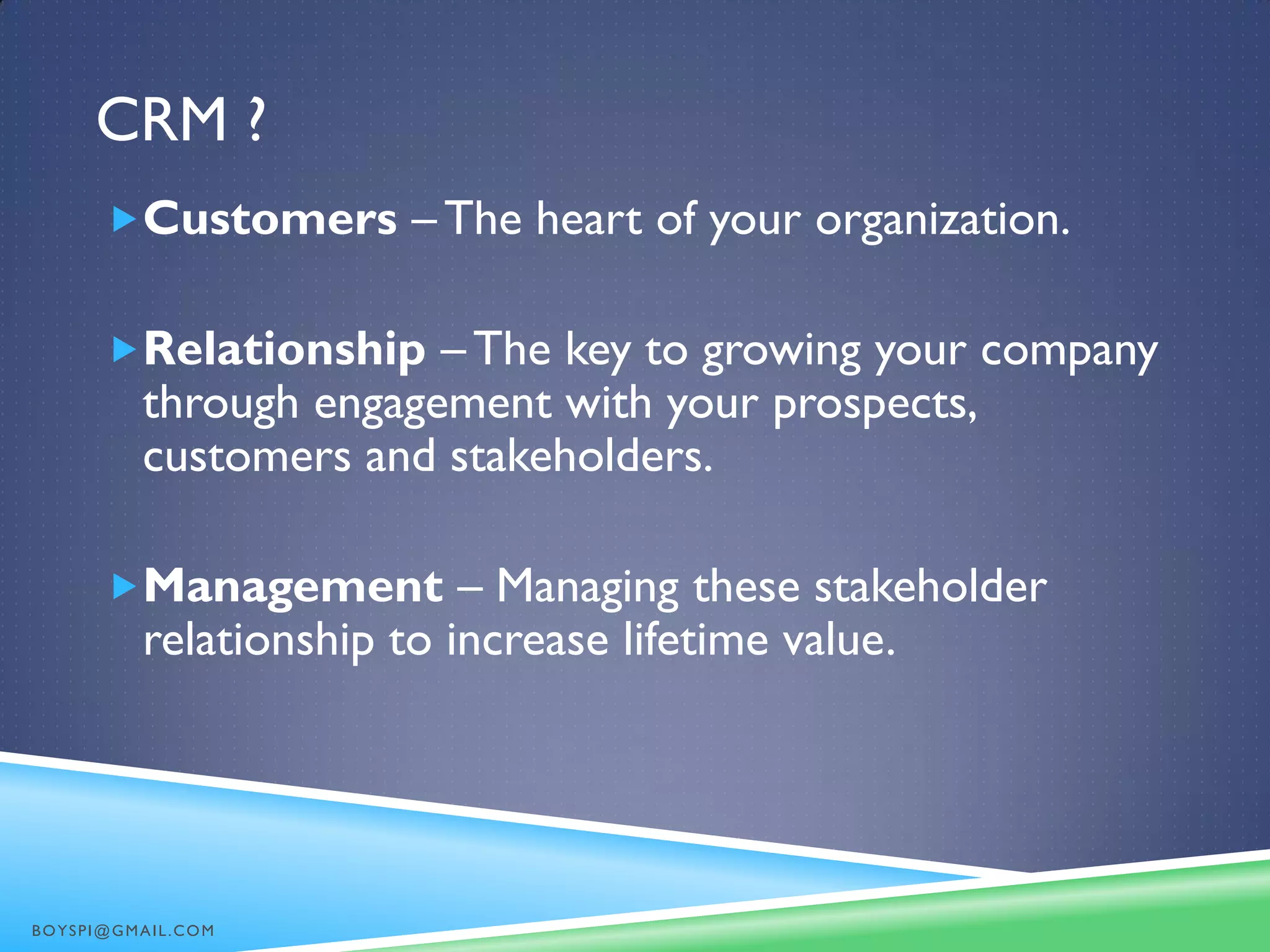 CRM ?

Customers – The heart of your organization.

Relationship – The key to growing your company through engagement with your prospects, customers and stakeholders.

Management – Managing these stakeholder relationship to increase lifetime value.

BOYSPI@GMAIL.COM